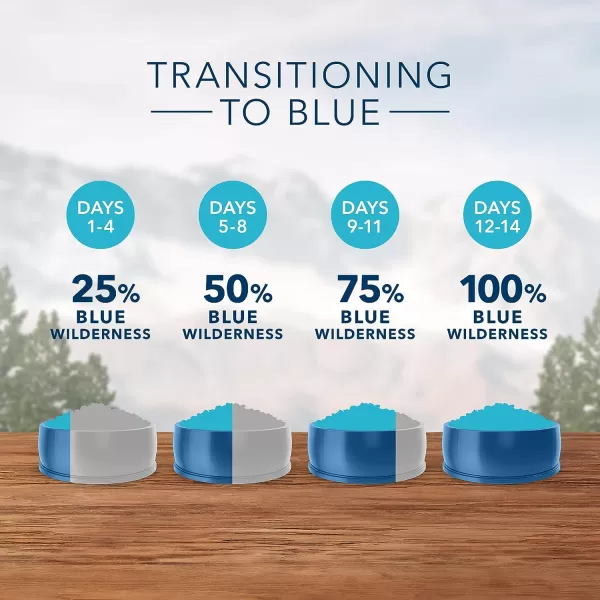 TRANSITIONING TO BLUE

DAYS 1-4

25% BLUE WILDERNESS

DAYS 5-8

50% BLUE WILDERNESS

DAYS 9-11

75% BLUE WILDERNESS

DAYS 12-14

100% BLUE WILDERNESS